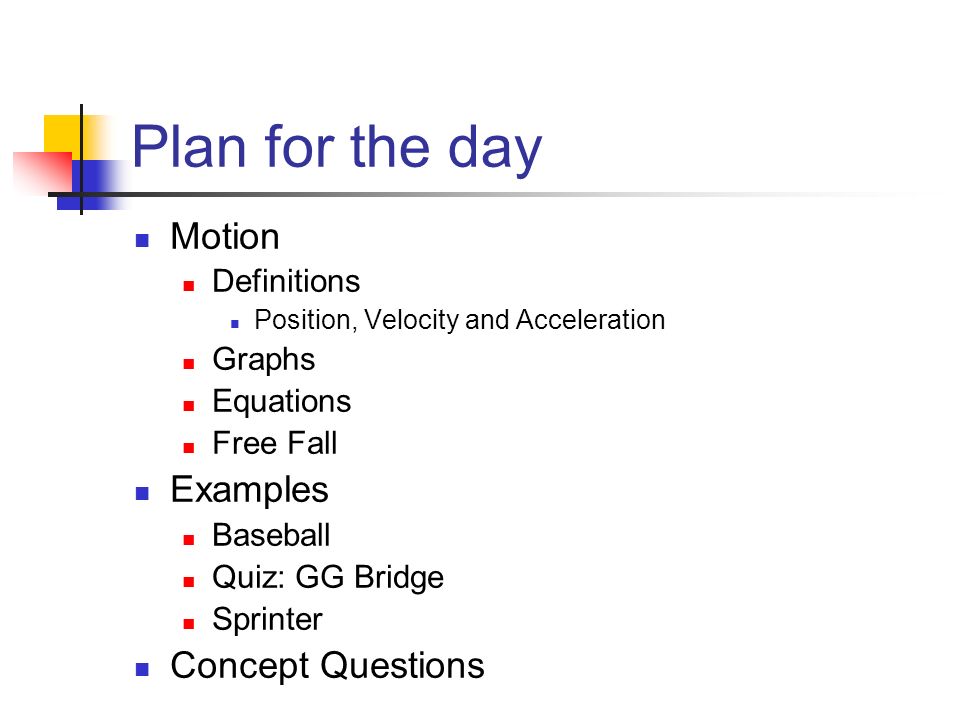 Plan for the day

- Motion
  - Definitions
    - Position, Velocity and Acceleration
  - Graphs
  - Equations
  - Free Fall
- Examples
  - Baseball
  - Quiz: GG Bridge
  - Sprinter
- Concept Questions